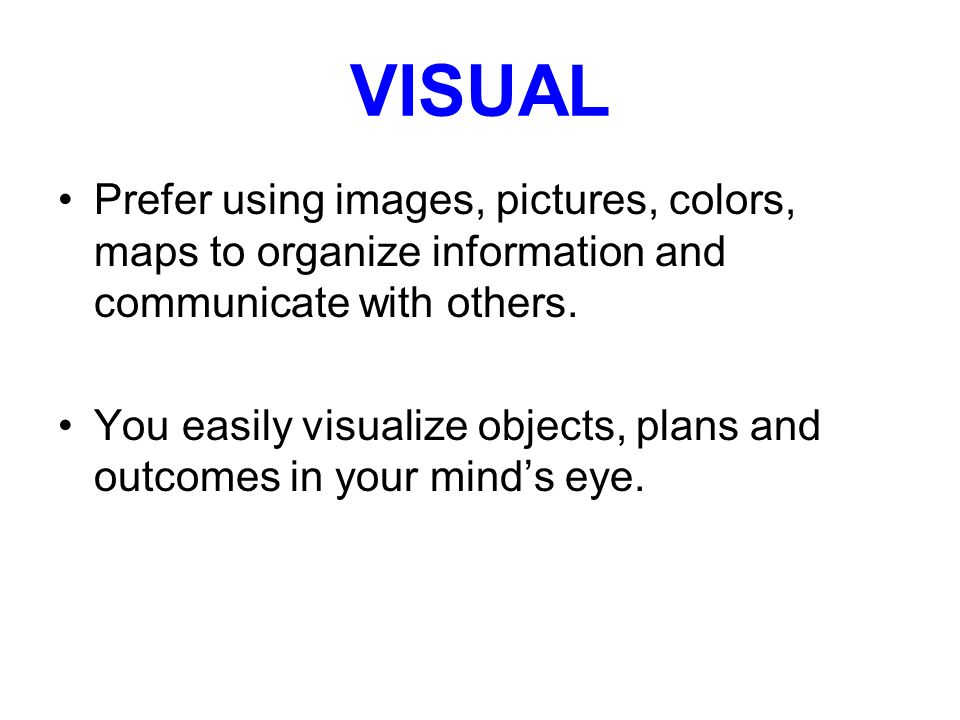 VISUAL

• Prefer using images, pictures, colors, maps to organize information and communicate with others.

• You easily visualize objects, plans and outcomes in your mind’s eye.